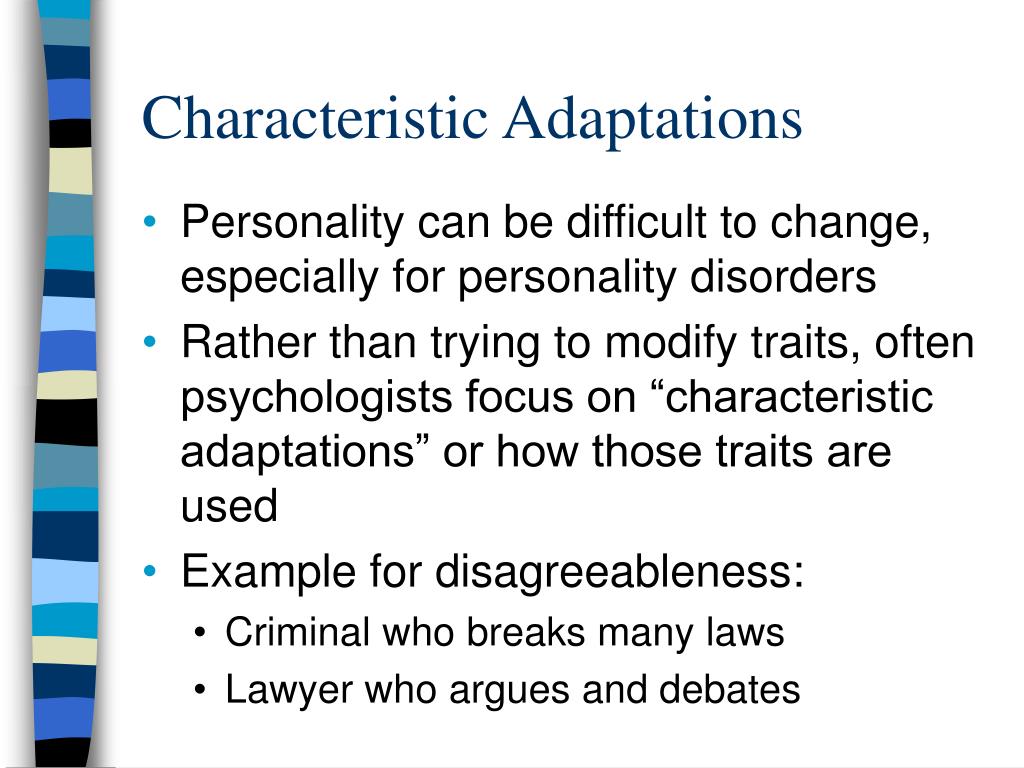 Characteristic Adaptations

• Personality can be difficult to change, especially for personality disorders
• Rather than trying to modify traits, often psychologists focus on “characteristic adaptations” or how those traits are used
• Example for disagreeableness:
  • Criminal who breaks many laws
  • Lawyer who argues and debates